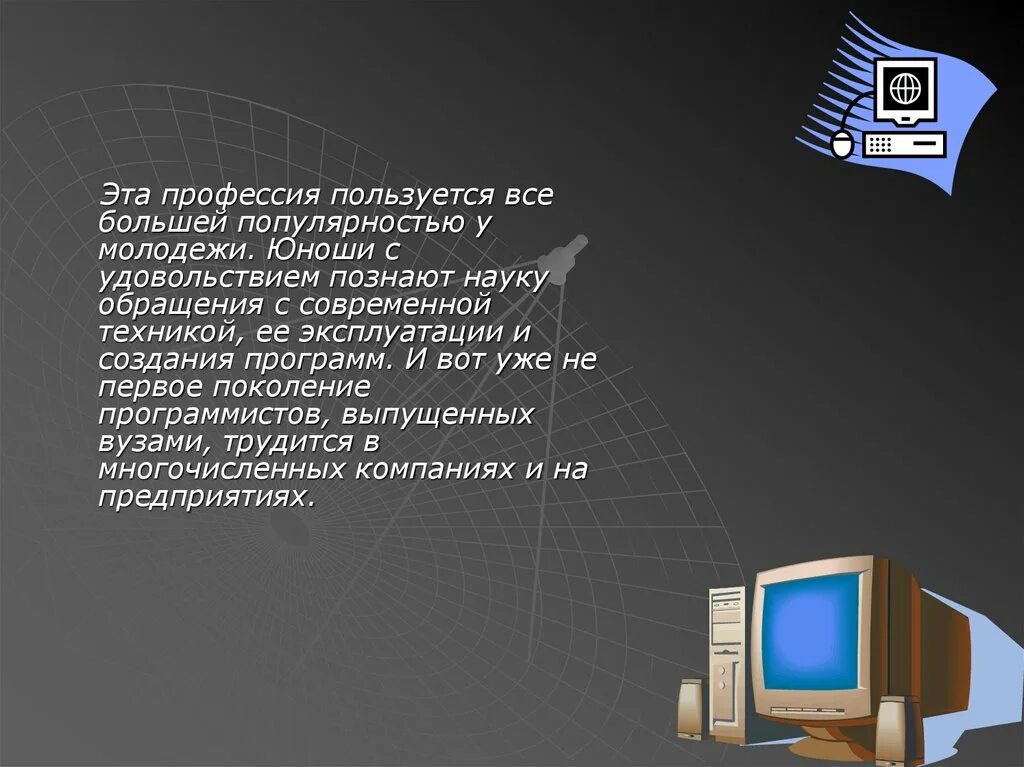 Эта профессия пользуется все большей популярностью у молодежи. Юноши с удовольствием познают науку обращения с современной техникой, ее эксплуатации и создания программ. И вот уже не первое поколение программистов, выпущенных вузами, трудится в многочисленных компаниях и на предприятиях.